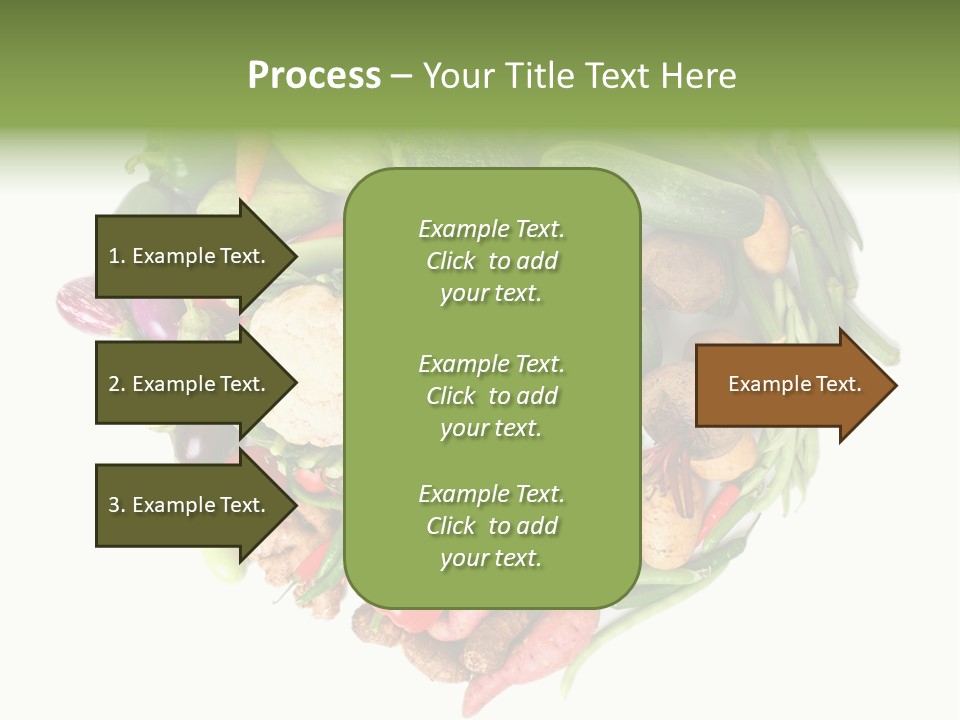 Process – Your Title Text Here

1. Example Text.

2. Example Text.

3. Example Text.

Example Text. Click to add your text.

Example Text. Click to add your text.

Example Text. Click to add your text.

Example Text.